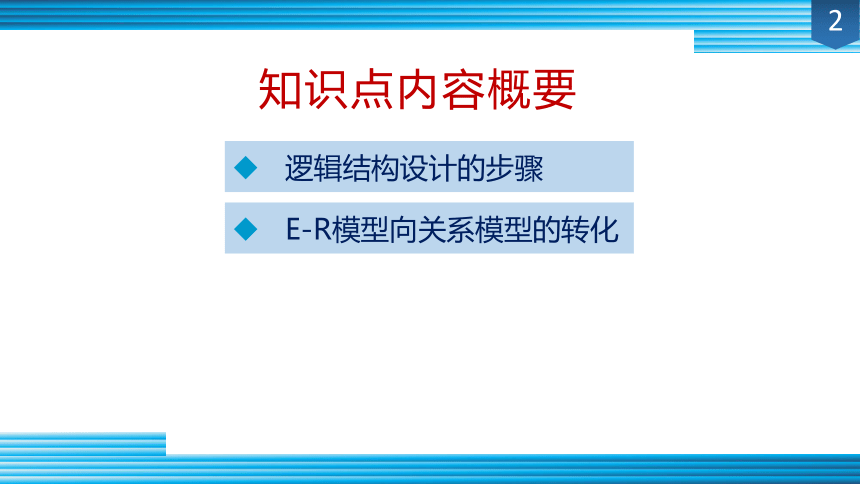 2

知识点内容概要

◆ 逻辑结构设计的步骤

◆ E-R模型向关系模型的转化